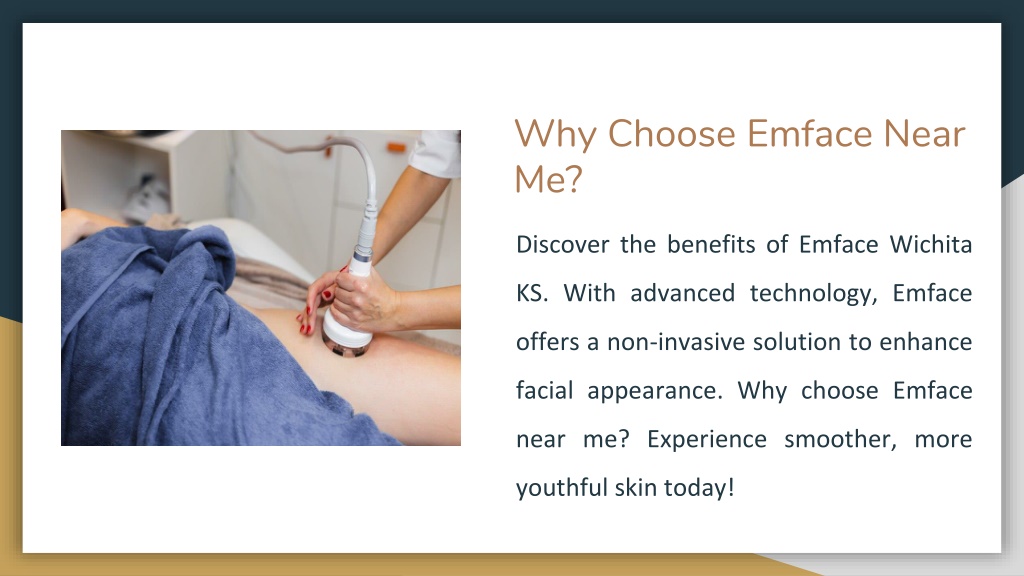 Why Choose Emface Near Me?

Discover the benefits of Emface Wichita KS. With advanced technology, Emface offers a non-invasive solution to enhance facial appearance. Why choose Emface near me? Experience smoother, more youthful skin today!